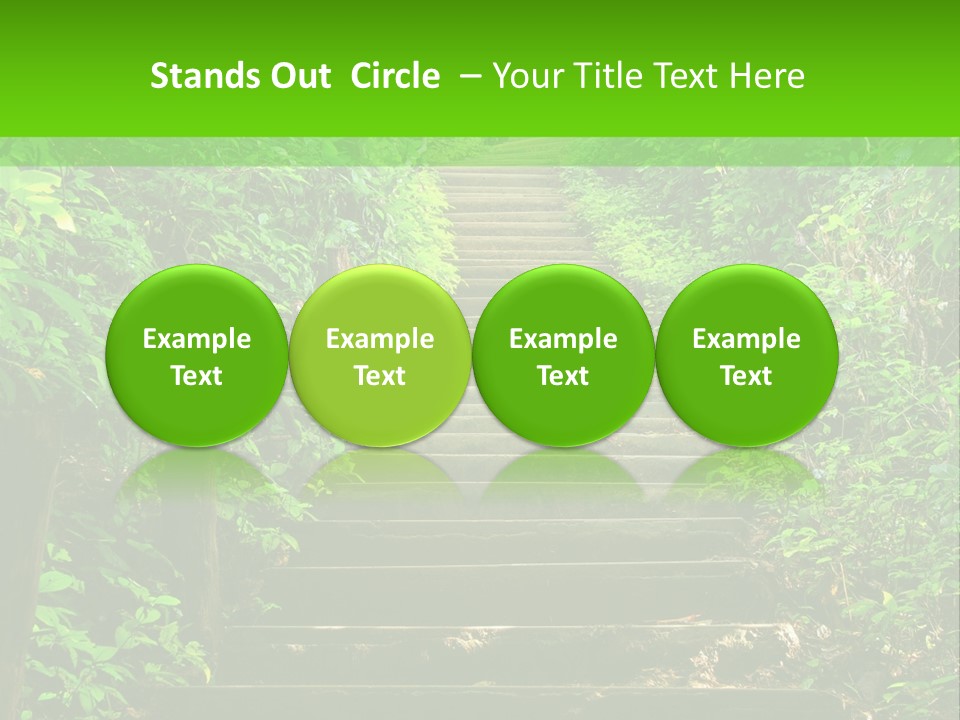 Stands Out Circle – Your Title Text Here

Example Text

Example Text

Example Text

Example Text